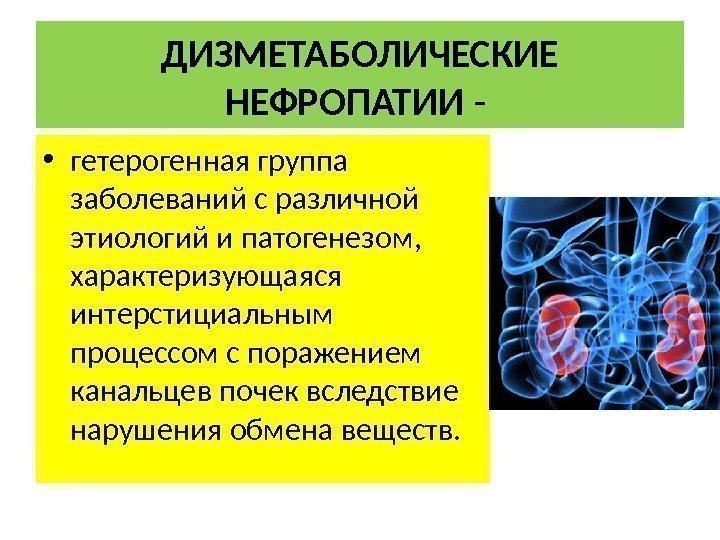 ДИЗМЕТАБОЛИЧЕСКИЕ НЕФРОПАТИИ –

• гетерогенная группа заболеваний с различной этиологий и патогенезом, характеризующаяся интерстициальным процессом с поражением канальцев почек вследствие нарушения обмена веществ.